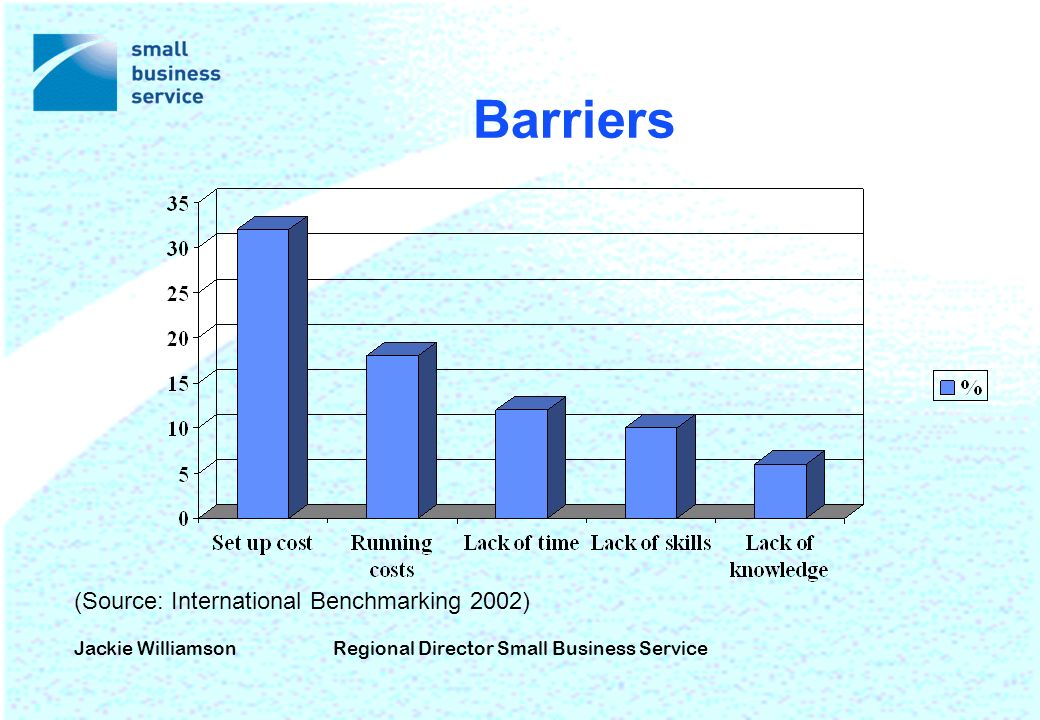 small business service

Barriers

35
30
25
20
15
10
5
0

Set up cost
Running costs
Lack of time
Lack of skills
Lack of knowledge

%

(Source: International Benchmarking 2002)

Jackie Williamson Regional Director Small Business Service